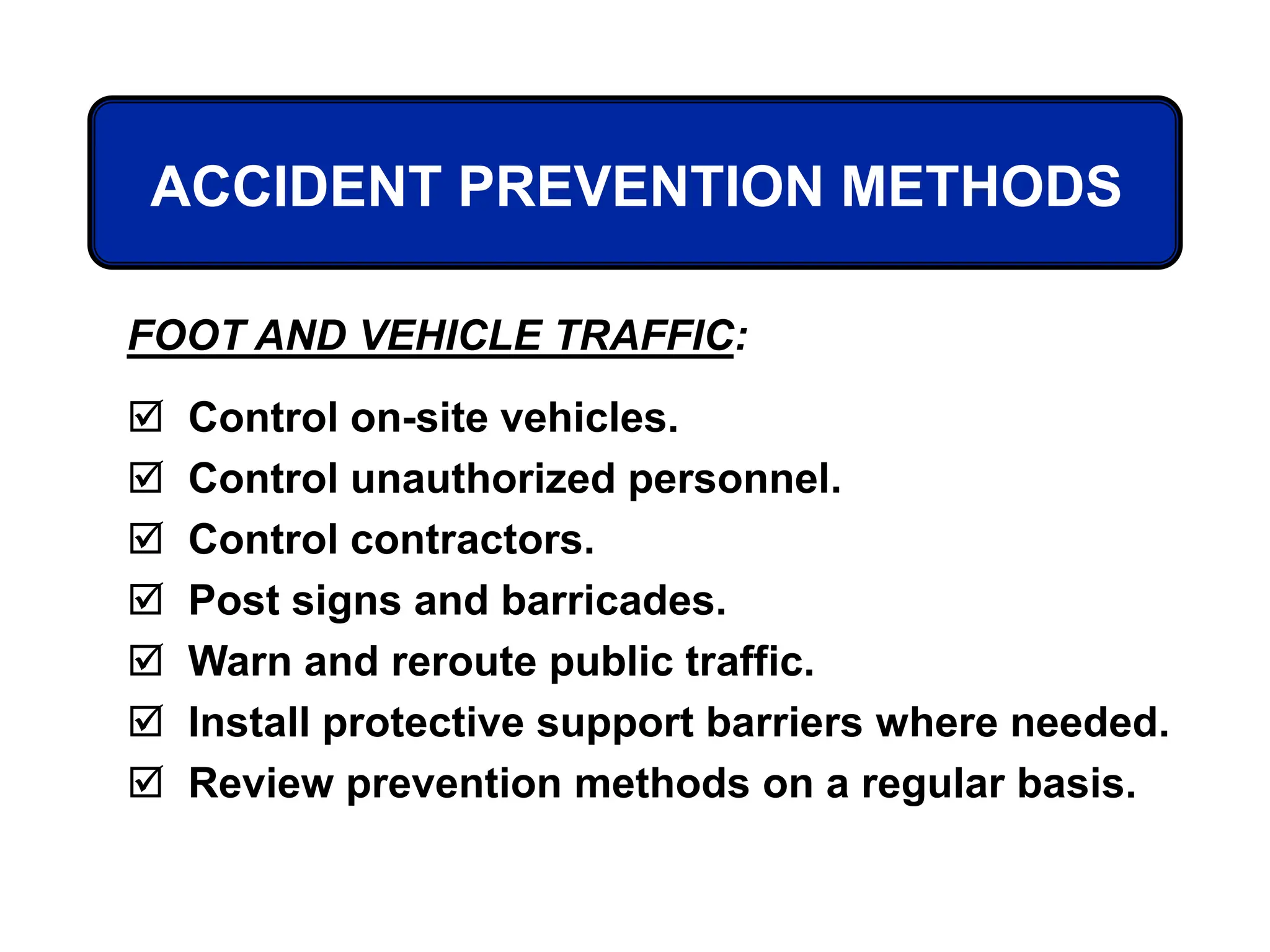 ACCIDENT PREVENTION METHODS

FOOT AND VEHICLE TRAFFIC:

☑ Control on-site vehicles.
☑ Control unauthorized personnel.
☑ Control contractors.
☑ Post signs and barricades.
☑ Warn and reroute public traffic.
☑ Install protective support barriers where needed.
☑ Review prevention methods on a regular basis.